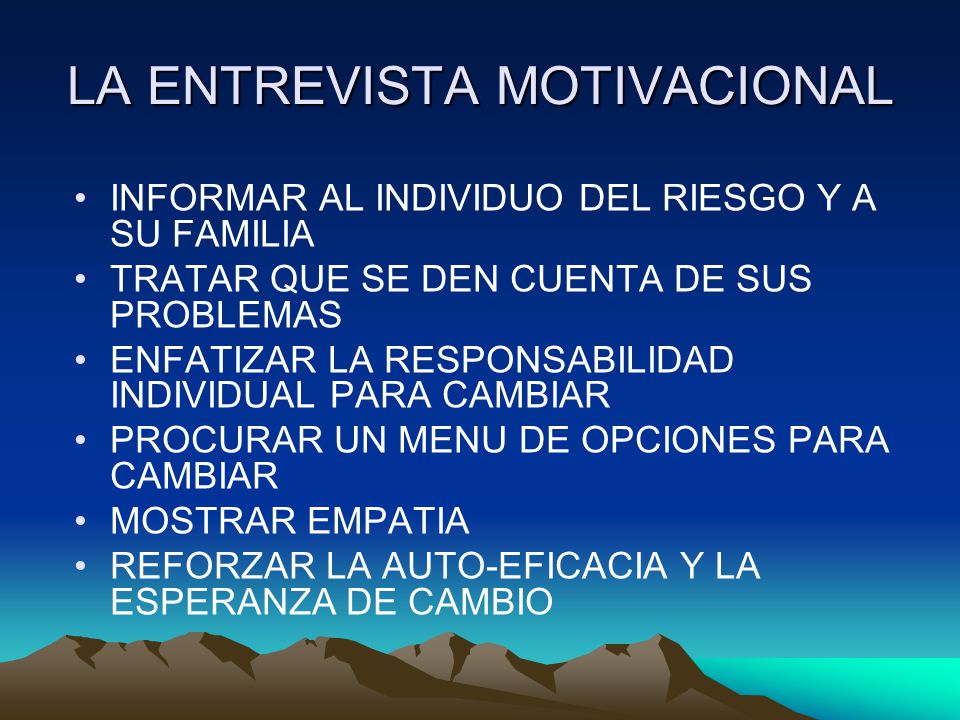 LA ENTREVISTA MOTIVACIONAL

• INFORMAR AL INDIVIDUO DEL RIESGO Y A SU FAMILIA
• TRATAR QUE SE DEN CUENTA DE SUS PROBLEMAS
• ENFATIZAR LA RESPONSABILIDAD INDIVIDUAL PARA CAMBIAR
• PROCURAR UN MENU DE OPCIONES PARA CAMBIAR
• MOSTRAR EMPATIA
• REFORZAR LA AUTO-EFICACIA Y LA ESPERANZA DE CAMBIO